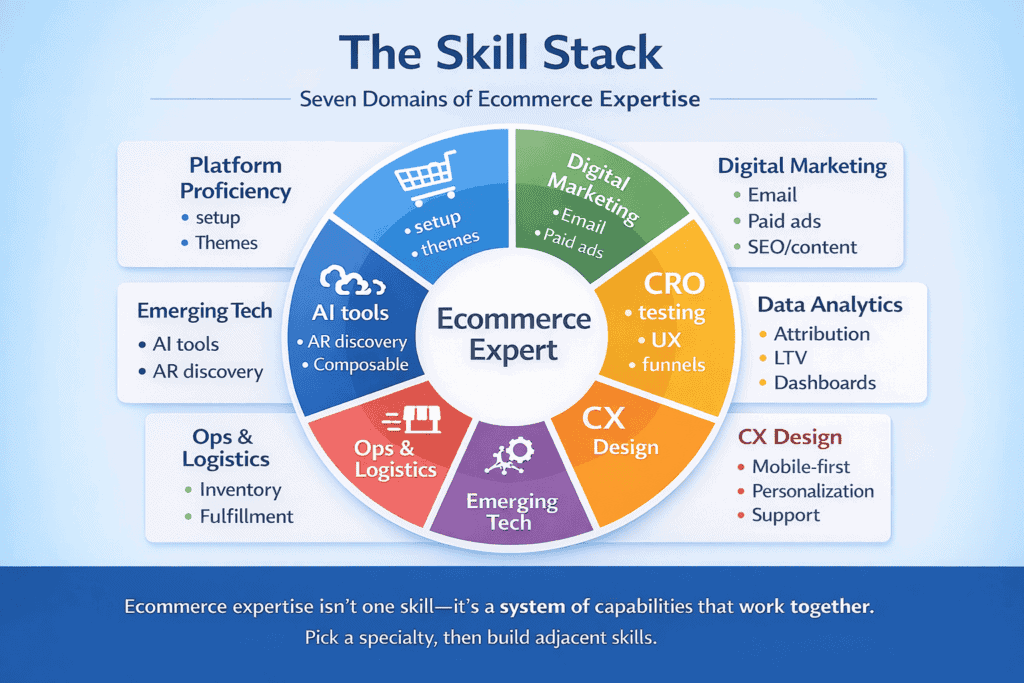 The Skill Stack

Seven Domains of Ecommerce Expertise

Platform Proficiency
• setup
• Themes

Emerging Tech
• AI tools
• AR discovery

Ops & Logistics
• Inventory
• Fulfillment

• setup
• themes

Digital Marketing
• Email
• Paid ads

AI tools
• AR discovery
• Composable

Ecommerce Expert

CRO
• testing
• UX
• funnels

Ops & Logistics

Emerging Tech

CX Design

Digital Marketing
• Email
• Paid ads
• SEO/content

Data Analytics
• Attribution
• LTV
• Dashboards

CX Design
• Mobile-first
• Personalization
• Support

Ecommerce expertise isn't one skill—it's a system of capabilities that work together.
Pick a specialty, then build adjacent skills.